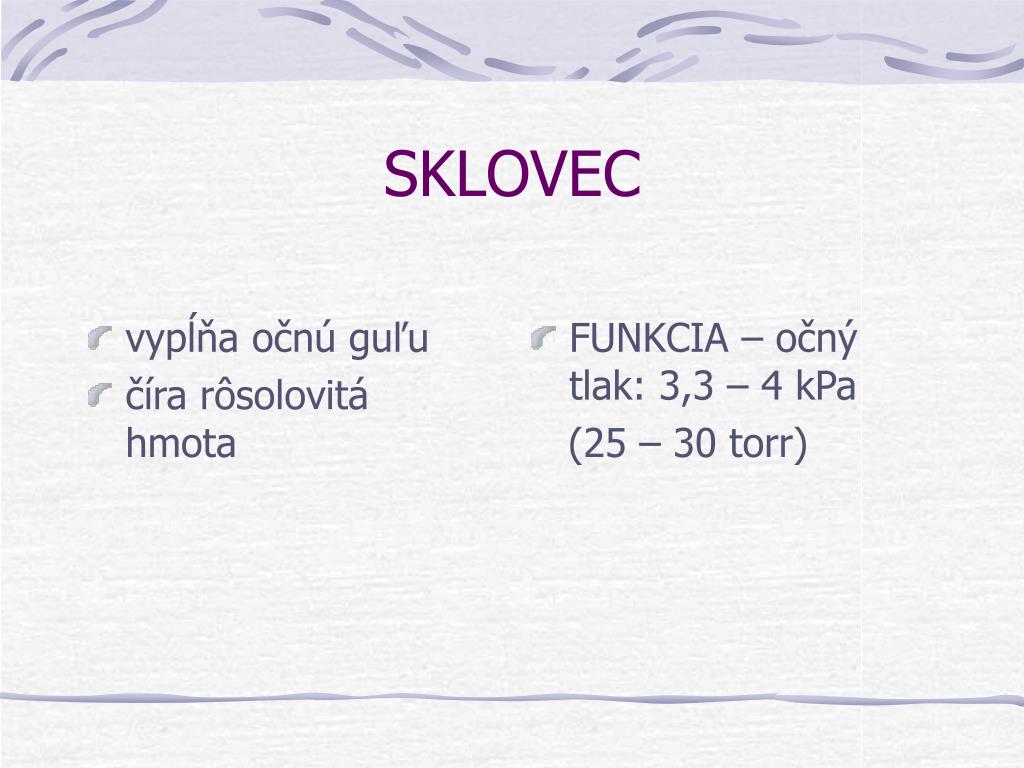 SKLOVEC

vypĺňa očnú guľu

číra rôsolovitá hmota

FUNKCIA – očný tlak: 3,3 – 4 kPa

(25 – 30 torr)